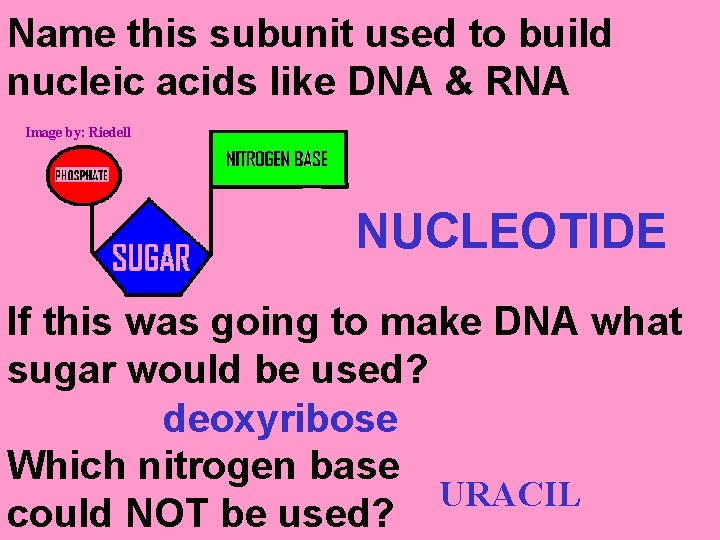 Name this subunit used to build nucleic acids like DNA & RNA

Image by: Riedell

PHOSPHATE

NITROGEN BASE

SUGAR

NUCLEOTIDE

If this was going to make DNA what sugar would be used?

deoxyribose

Which nitrogen base could NOT be used?

URACIL